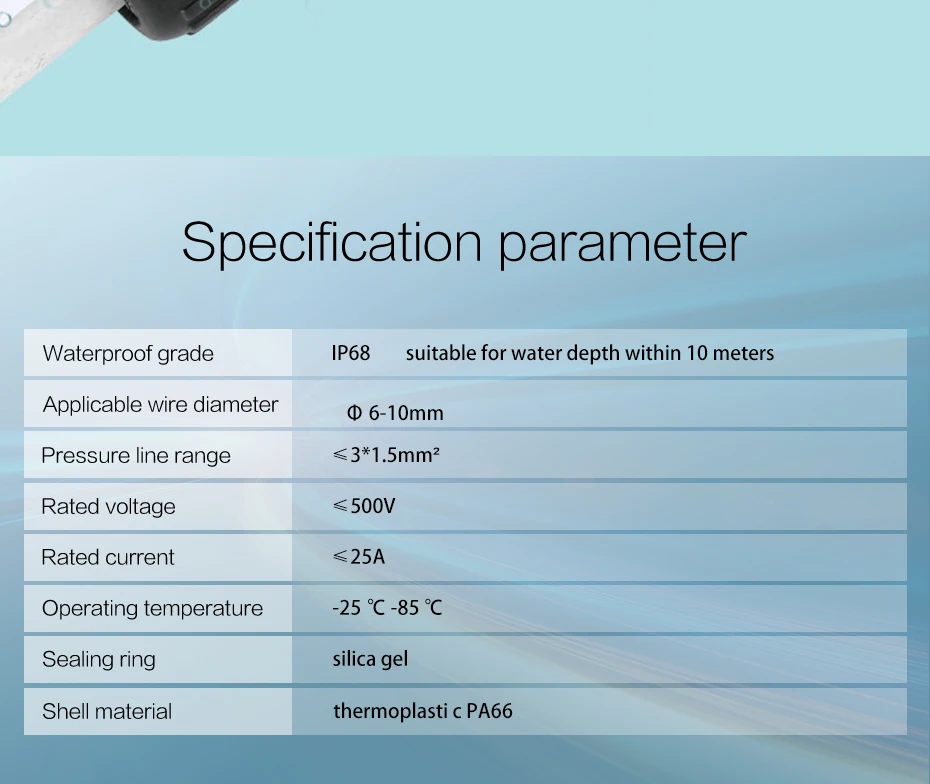 Specification parameter

| Waterproof grade | IP68 suitable for water depth within 10 meters |
|---|---|
| Applicable wire diameter | Φ 6-10mm |
| Pressure line range | ≤3*1.5mm² |
| Rated voltage | ≤500V |
| Rated current | ≤25A |
| Operating temperature | -25 ℃ -85 ℃ |
| Sealing ring | silica gel |
| Shell material | thermoplasti c PA66 |